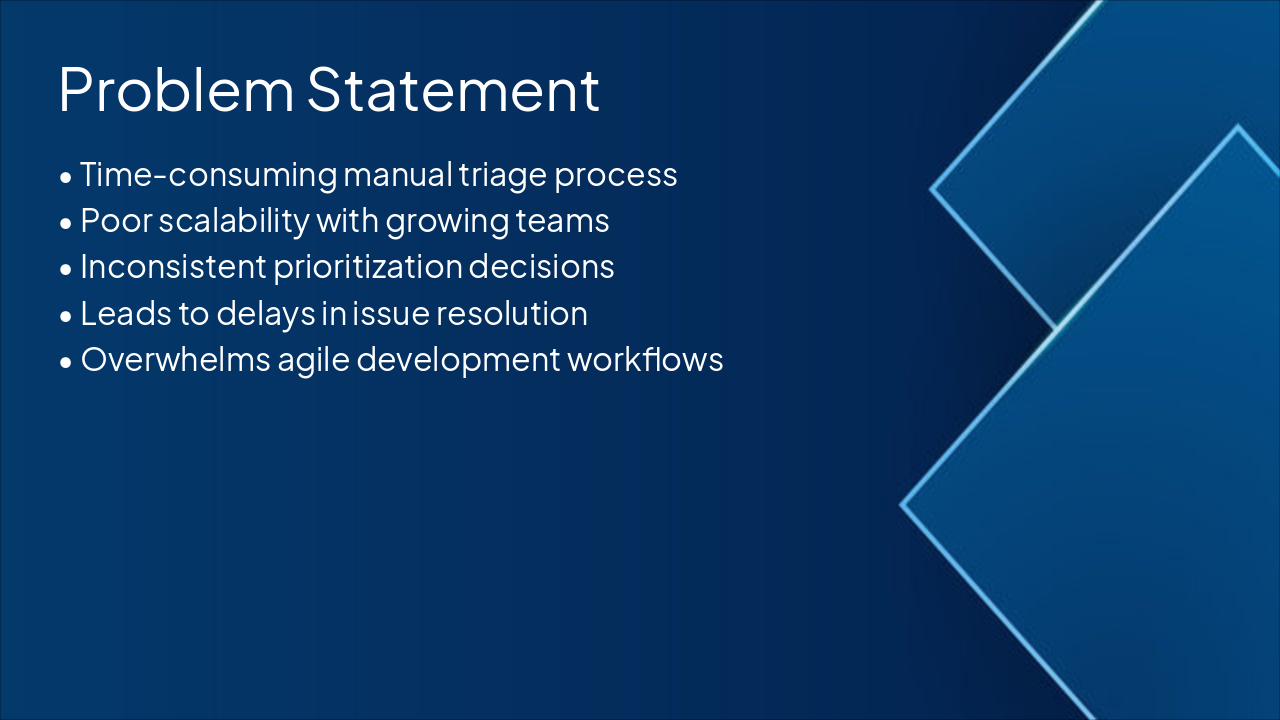 Problem Statement

• Time-consuming manual triage process
• Poor scalability with growing teams
• Inconsistent prioritization decisions
• Leads to delays in issue resolution
• Overwhelms agile development workflows